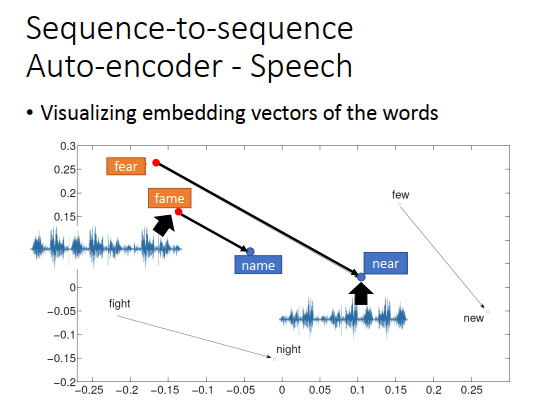 Sequence-to-sequence Auto-encoder - Speech

• Visualizing embedding vectors of the words

0.3
0.25
0.2
0.15
0
−0.05
−0.1
−0.15
−0.2

fear
fame
name
near
few
new
fight
night

−0.25 −0.2 −0.15 −0.1 −0.05 0 0.05 0.1 0.15 0.2 0.25